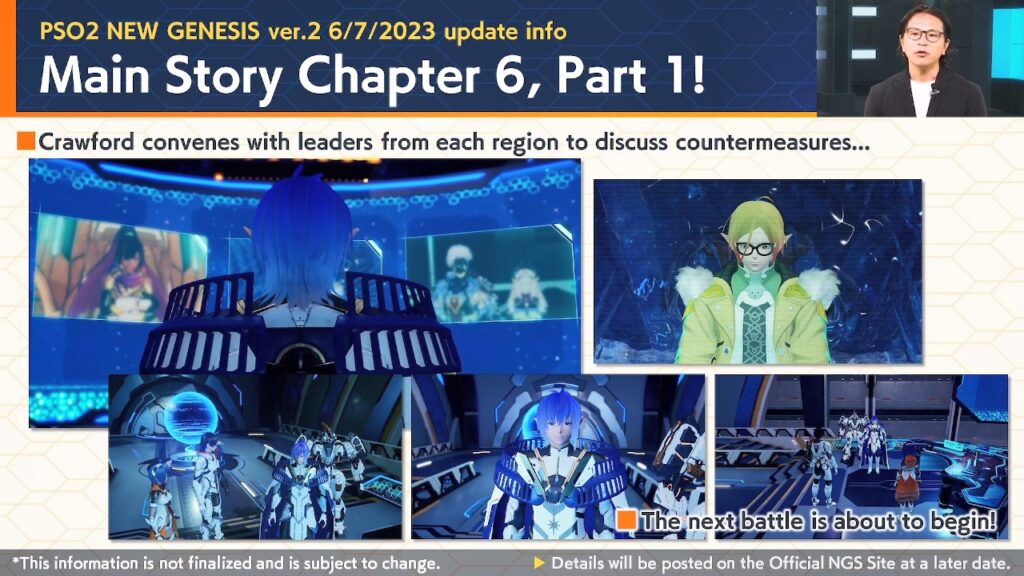 PSO2 NEW GENESIS ver.2 6/7/2023 update info

Main Story Chapter 6, Part 1!

Crawford convenes with leaders from each region to discuss countermeasures...

The next battle is about to begin!

*This information is not finalized and is subject to change.

Details will be posted on the Official NGS Site at a later date.